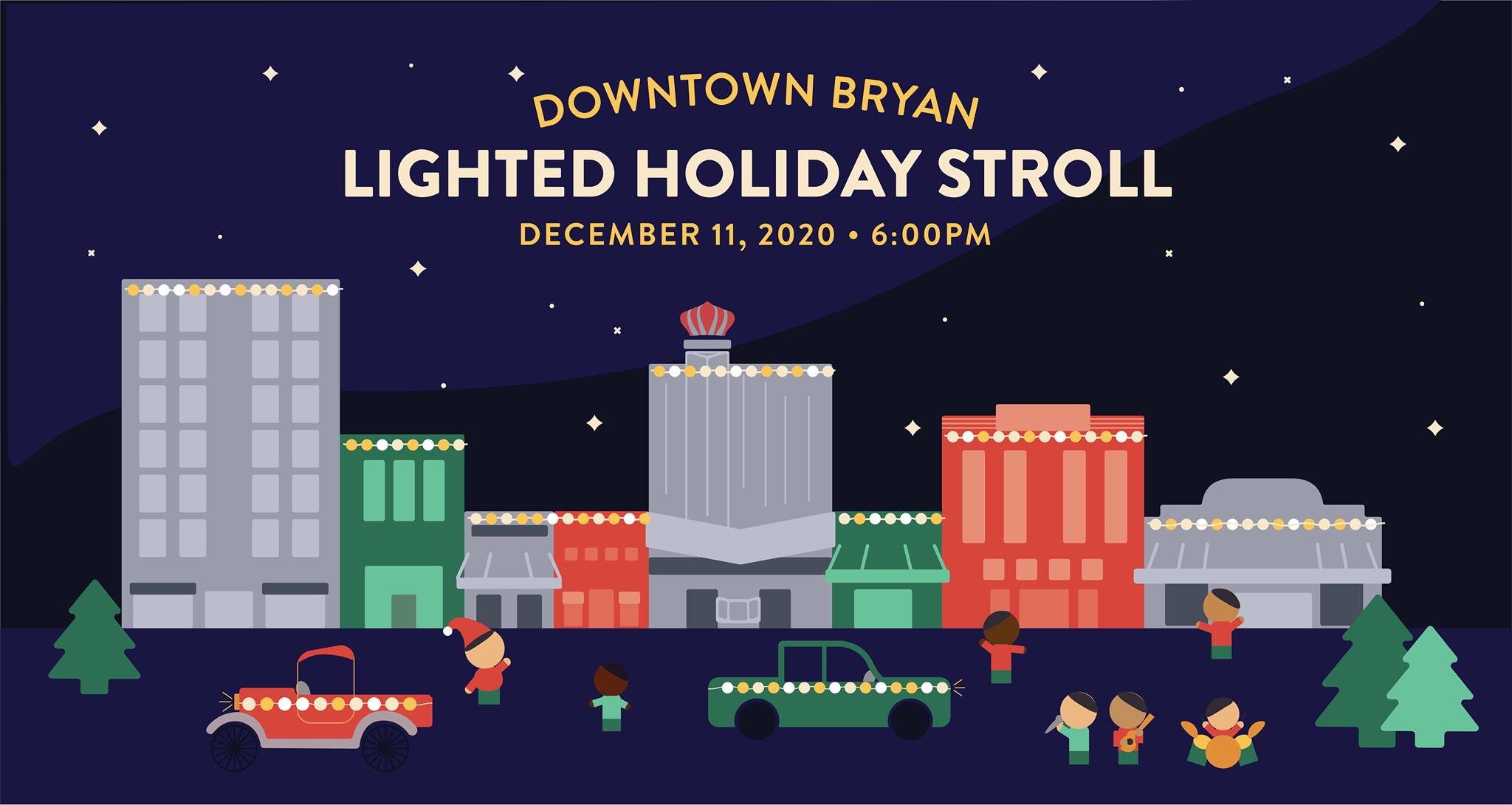 DOWNTOWN BRYAN
LIGHTED HOLIDAY STROLL
DECEMBER 11, 2020 • 6:00PM